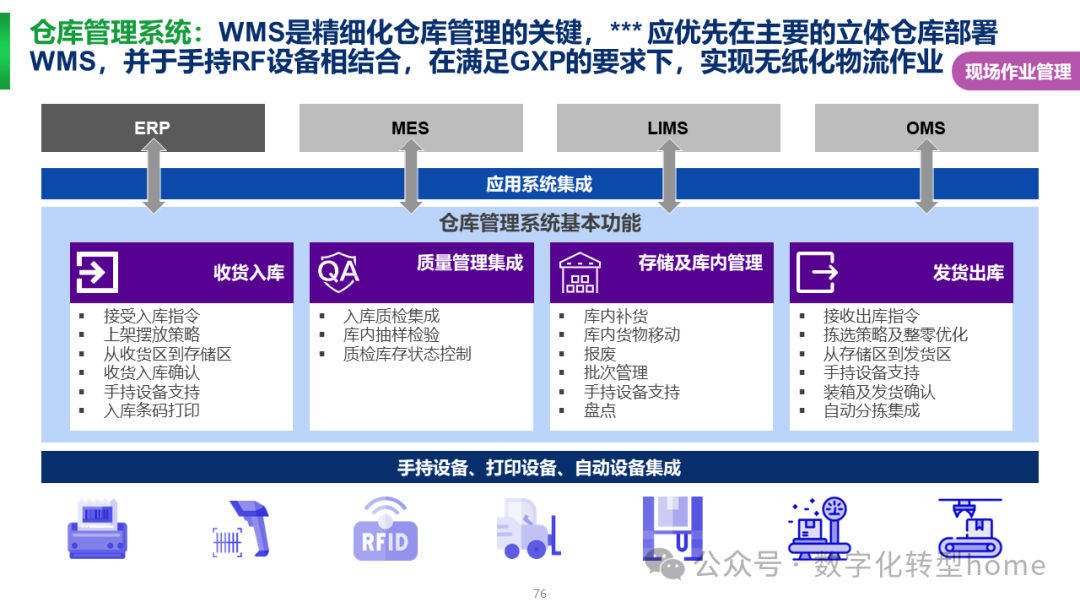 仓库管理系统：WMS是精细化仓库管理的关键，*** 应优先在主要的立体仓库部署WMS，并于手持RF设备相结合，在满足GXP的要求下，实现无纸化物流作业

现场作业管理

ERP

MES

LIMS

OMS

应用系统集成

仓库管理系统基本功能

收货入库
- 接受入库指令
- 上架摆放策略
- 从收货区到存储区
- 收货入库确认
- 手持设备支持
- 入库条码打印

QA 质量管理集成
- 入库质检集成
- 库内抽样检验
- 质检库存状态控制

存储及库内管理
- 库内补货
- 库内货物移动
- 报废
- 批次管理
- 手持设备支持
- 盘点

发货出库
- 接收出库指令
- 拣选策略及整零优化
- 从存储区到发货区
- 手持设备支持
- 装箱及发货确认
- 自动分拣集成

手持设备、打印设备、自动设备集成

RFID

公众号 · 数字化转型home

76